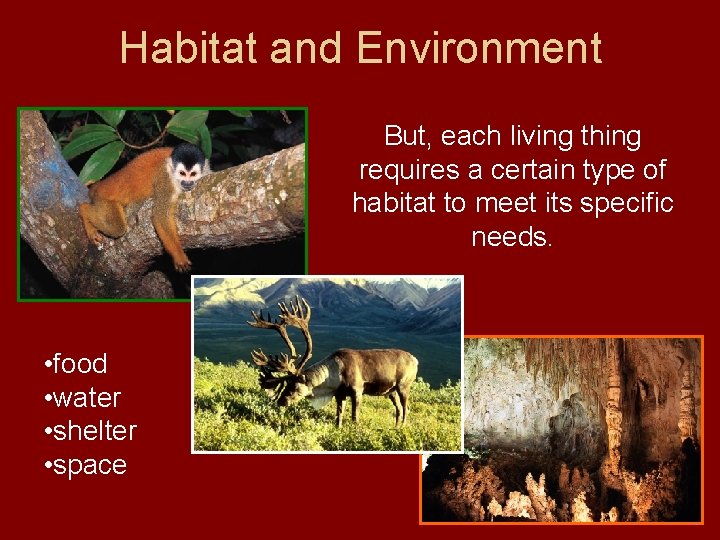 Habitat and Environment

But, each living thing requires a certain type of habitat to meet its specific needs.

•food
•water
•shelter
•space